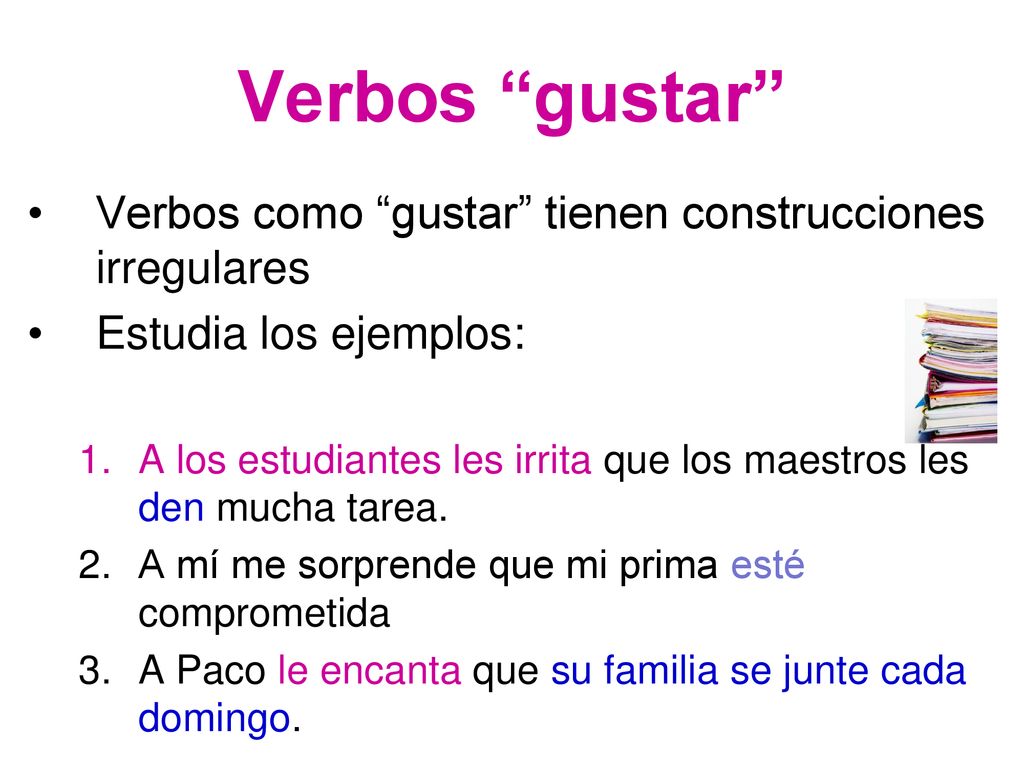 Verbos “gustar”

• Verbos como “gustar” tienen construcciones irregulares
• Estudia los ejemplos:

1. A los estudiantes les irrita que los maestros les den mucha tarea.
2. A mí me sorprende que mi prima esté comprometida
3. A Paco le encanta que su familia se junte cada domingo.